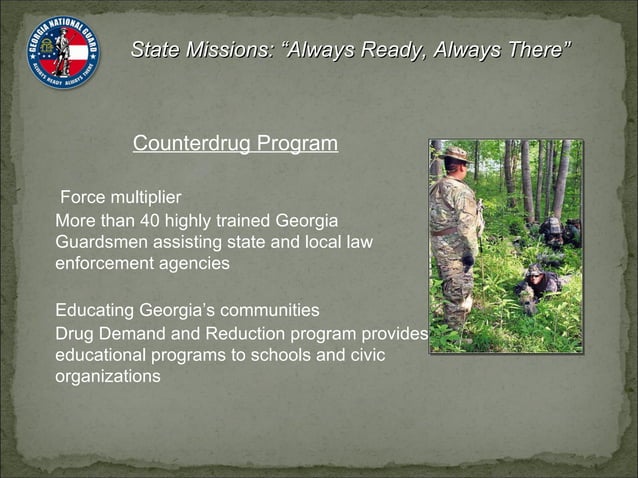 GEORGIA NATIONAL GUARD
ALWAYS READY ALWAYS THERE

State Missions: "Always Ready, Always There"

Counterdrug Program

Force multiplier
More than 40 highly trained Georgia Guardsmen assisting state and local law enforcement agencies

Educating Georgia's communities
Drug Demand and Reduction program provides educational programs to schools and civic organizations